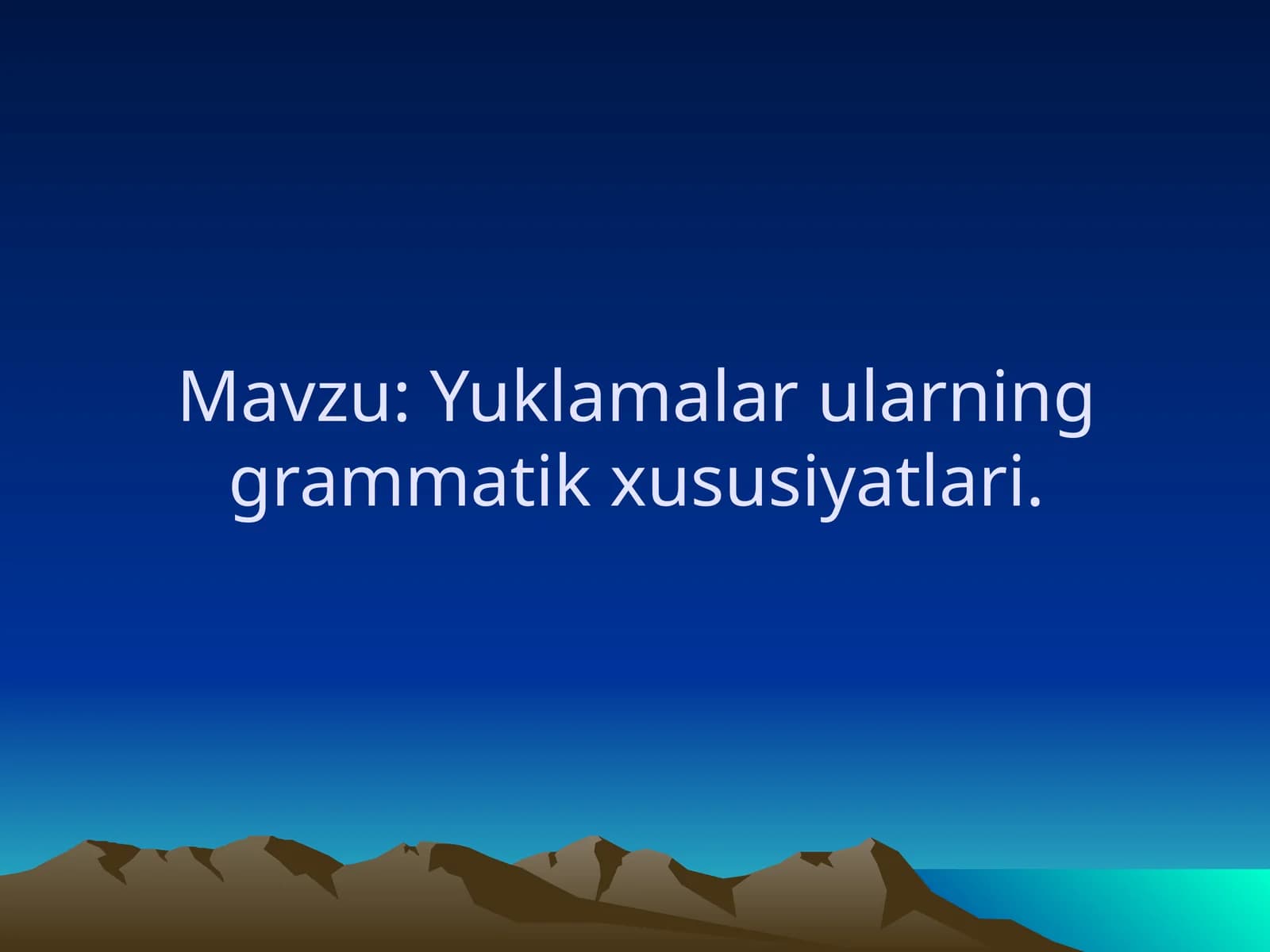 Mavzu: Yuklamalar ularning grammatik xususiyatlari.